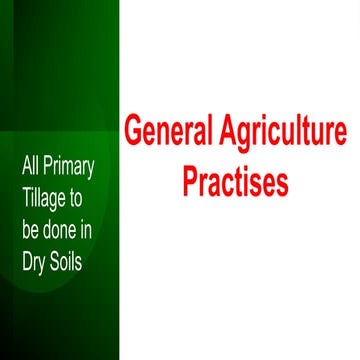 All Primary Tillage to be done in Dry Soils

General Agriculture Practises